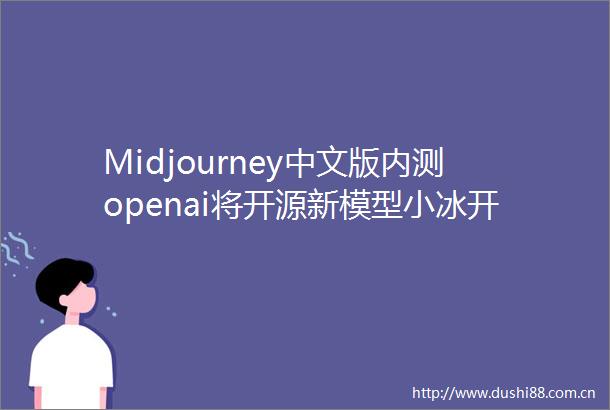 Midjourney中文版内测openai将开源新模型小冰开

http://www.dushi88.com.cn